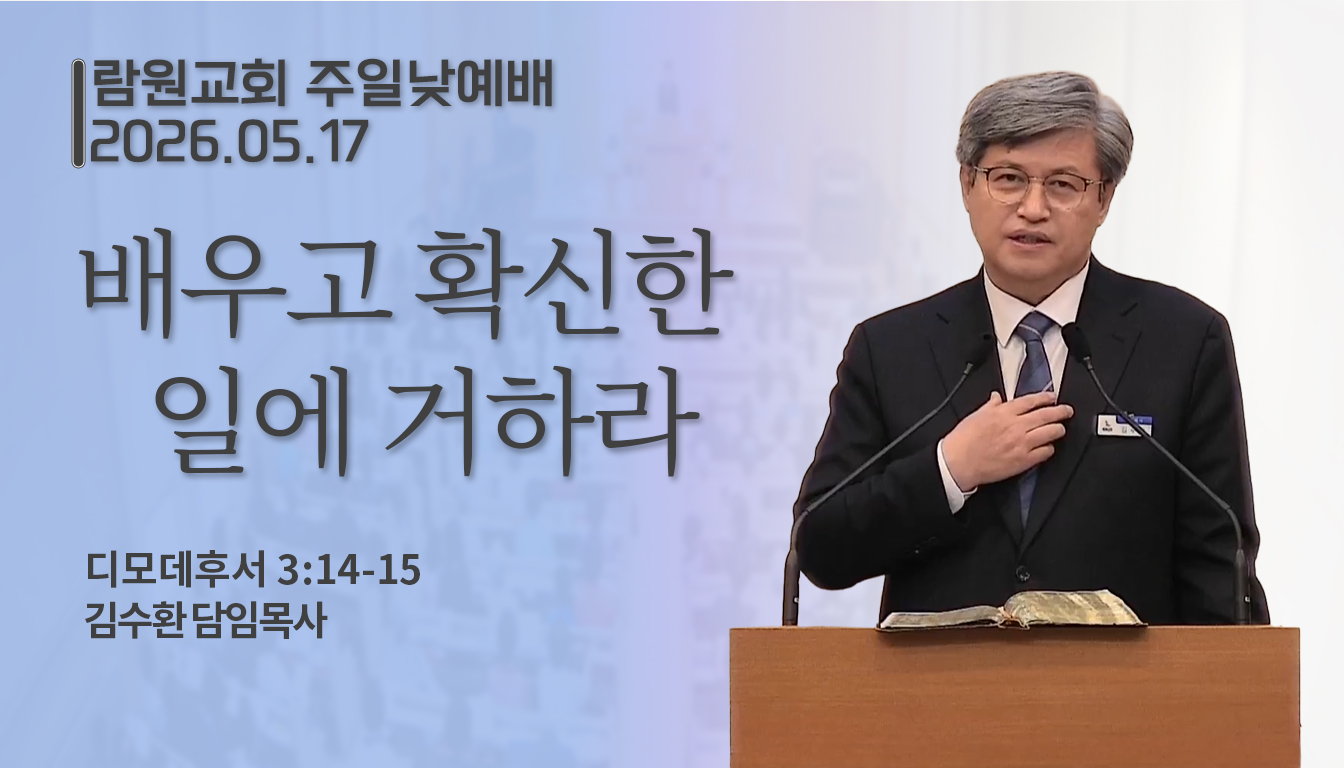 람원교회 주일낮예배
2026.05.17

배우고 확신한 일에 거하라

디모데후서 3:14-15
김수환 담임목사